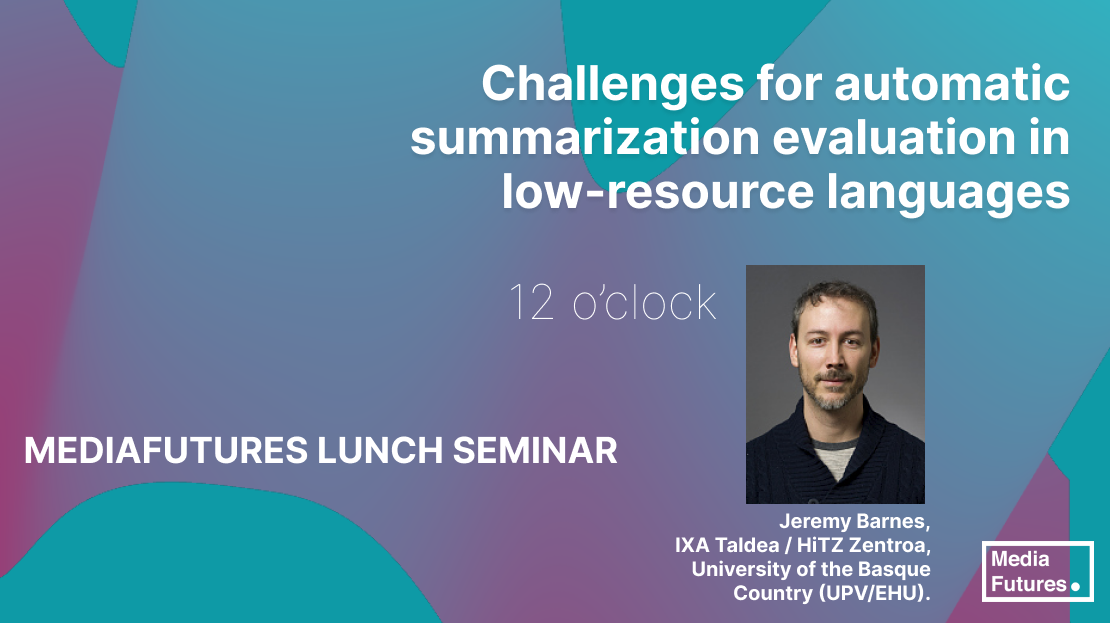 Challenges for automatic summarization evaluation in low-resource languages

12 o'clock

MEDIAFUTURES LUNCH SEMINAR

Jeremy Barnes,
IXA Taldea / HiTZ Zentroa,
University of the Basque Country (UPV/EHU).

Media Futures